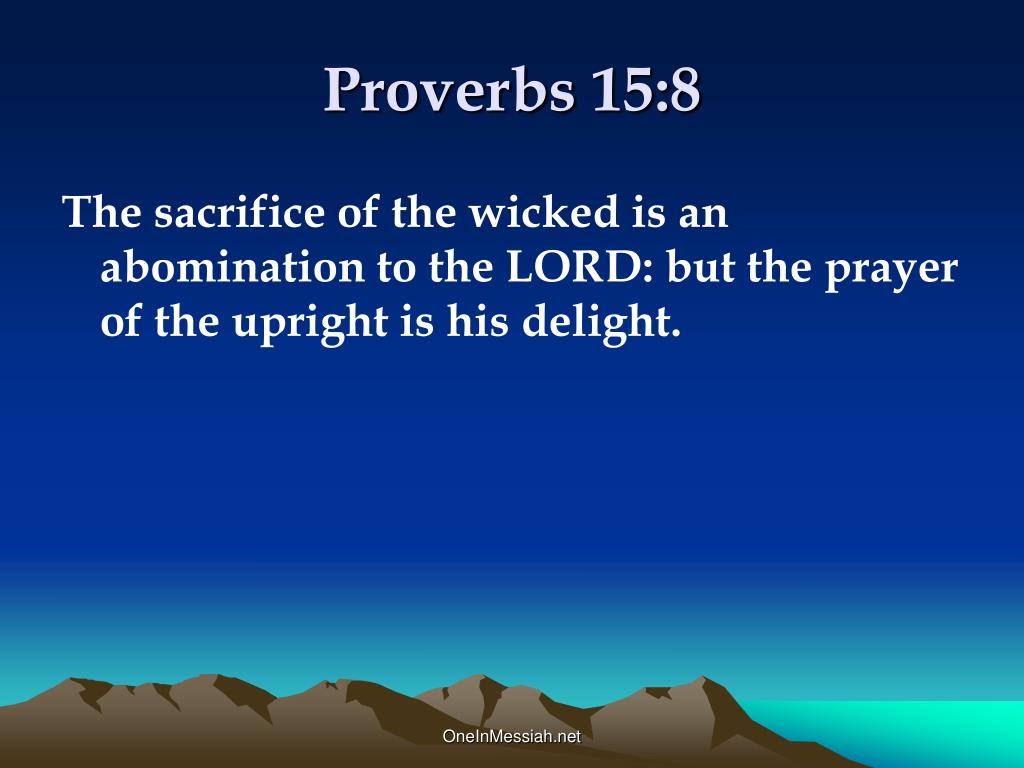 Proverbs 15:8

The sacrifice of the wicked is an abomination to the LORD: but the prayer of the upright is his delight.

OneInMessiah.net